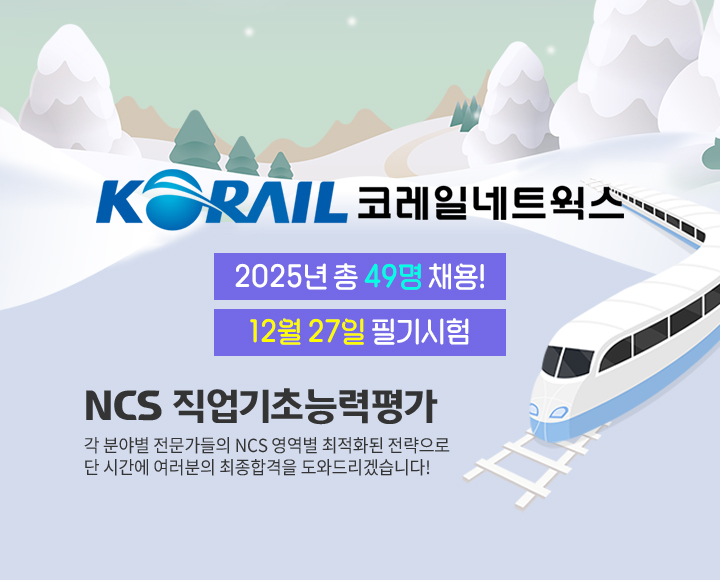 KORAIL 코레일네트웍스

2025년 총 49명 채용!

12월 27일 필기시험

NCS 직업기초능력평가

각 분야별 전문가들의 NCS 영역별 최적화된 전략으로 단 시간에 여러분의 최종합격을 도와드리겠습니다!